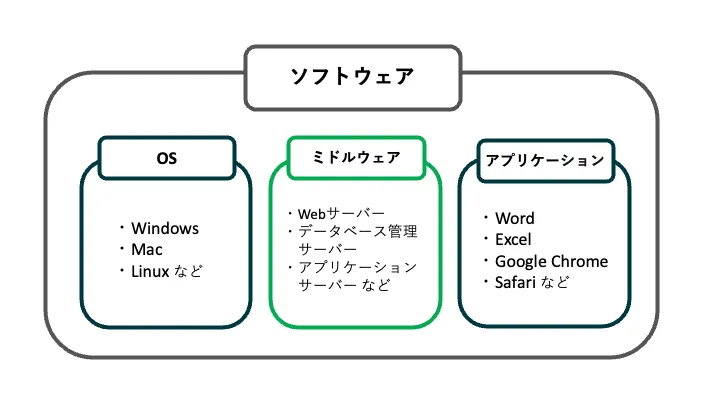 ソフトウェア

OS

・Windows
・Mac
・Linux など

ミドルウェア

・Webサーバー
・データベース管理サーバー
・アプリケーションサーバー など

アプリケーション

・Word
・Excel
・Google Chrome
・Safari など